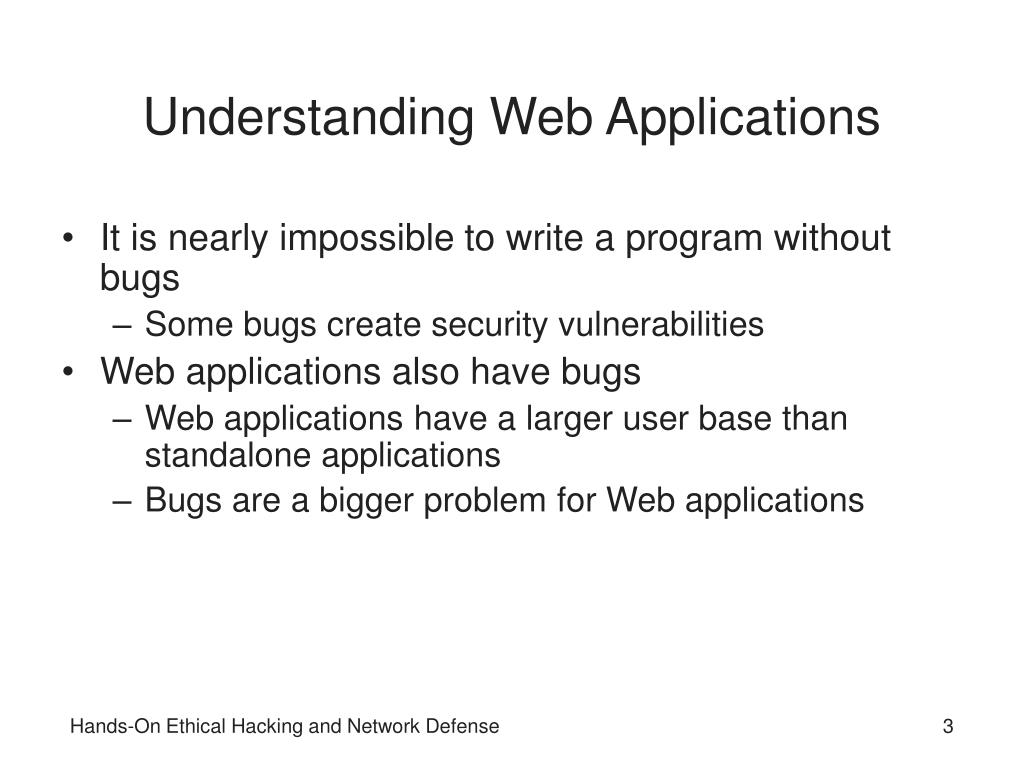 Understanding Web Applications

• It is nearly impossible to write a program without bugs
  – Some bugs create security vulnerabilities
• Web applications also have bugs
  – Web applications have a larger user base than standalone applications
  – Bugs are a bigger problem for Web applications

Hands-On Ethical Hacking and Network Defense

3